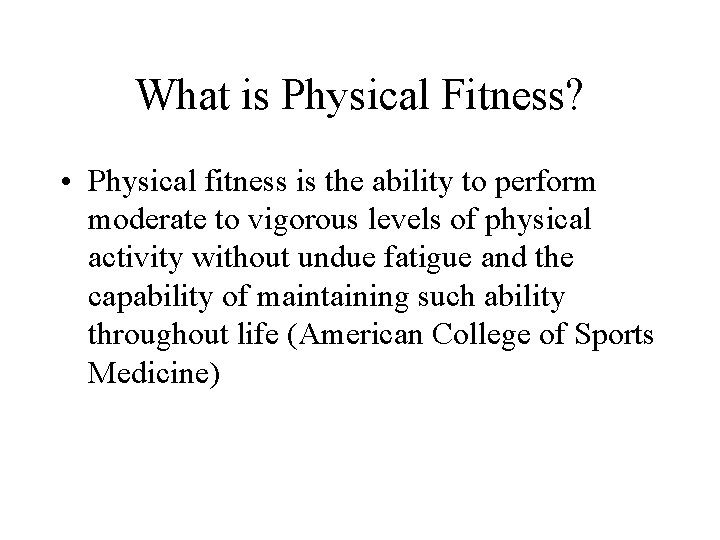 What is Physical Fitness?

• Physical fitness is the ability to perform moderate to vigorous levels of physical activity without undue fatigue and the capability of maintaining such ability throughout life (American College of Sports Medicine)